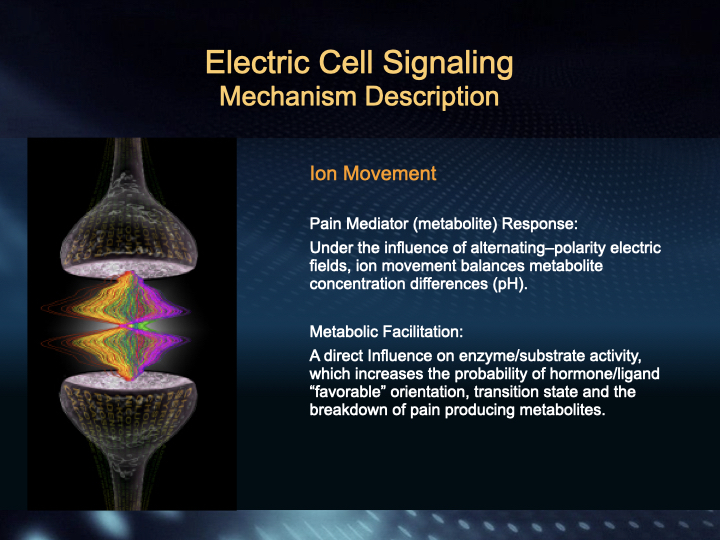 Electric Cell Signaling
Mechanism Description

Ion Movement

Pain Mediator (metabolite) Response:

Under the influence of alternating–polarity electric fields, ion movement balances metabolite concentration differences (pH).

Metabolic Facilitation:

A direct Influence on enzyme/substrate activity, which increases the probability of hormone/ligand “favorable” orientation, transition state and the breakdown of pain producing metabolites.